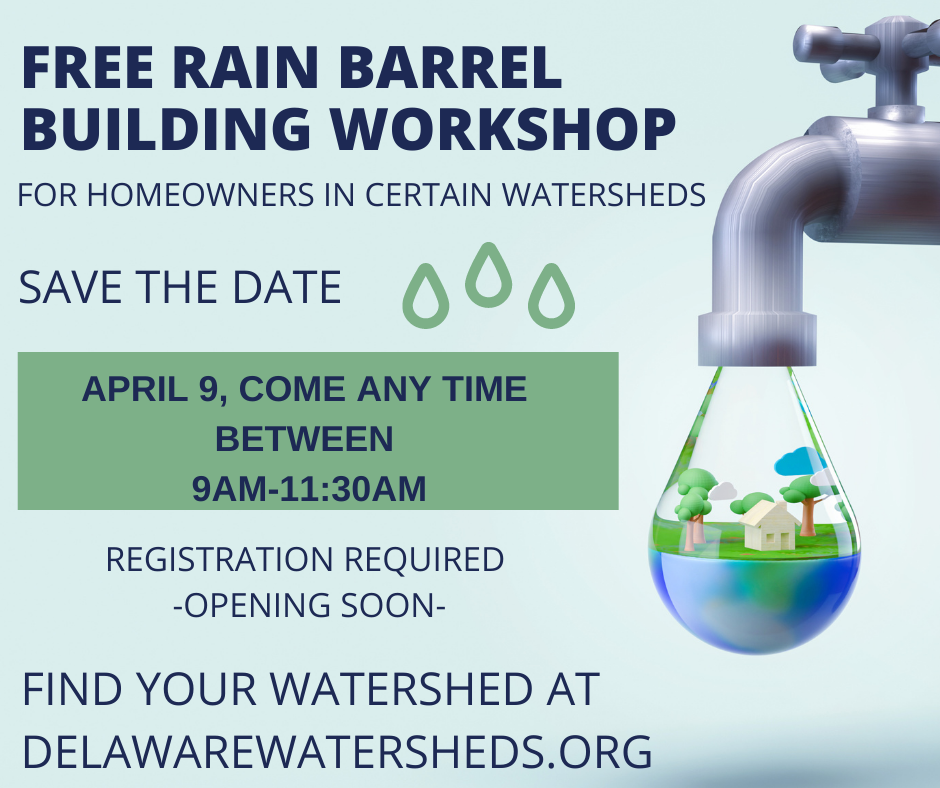 FREE RAIN BARREL BUILDING WORKSHOP

FOR HOMEOWNERS IN CERTAIN WATERSHEDS

SAVE THE DATE

APRIL 9, COME ANY TIME BETWEEN
9AM-11:30AM

REGISTRATION REQUIRED
-OPENING SOON-

FIND YOUR WATERSHED AT DELAWAREWATERSHEDS.ORG